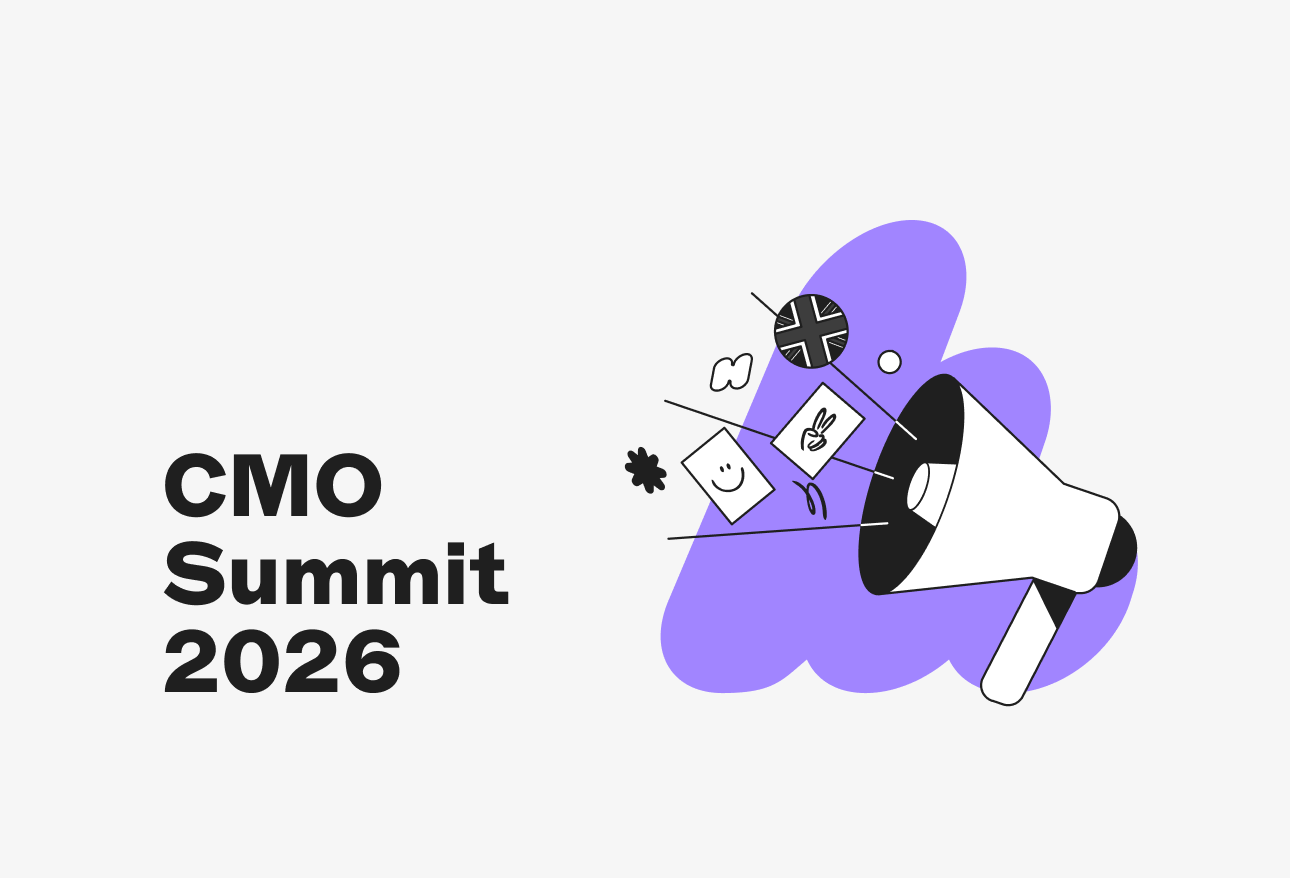 CMO
Summit
2026